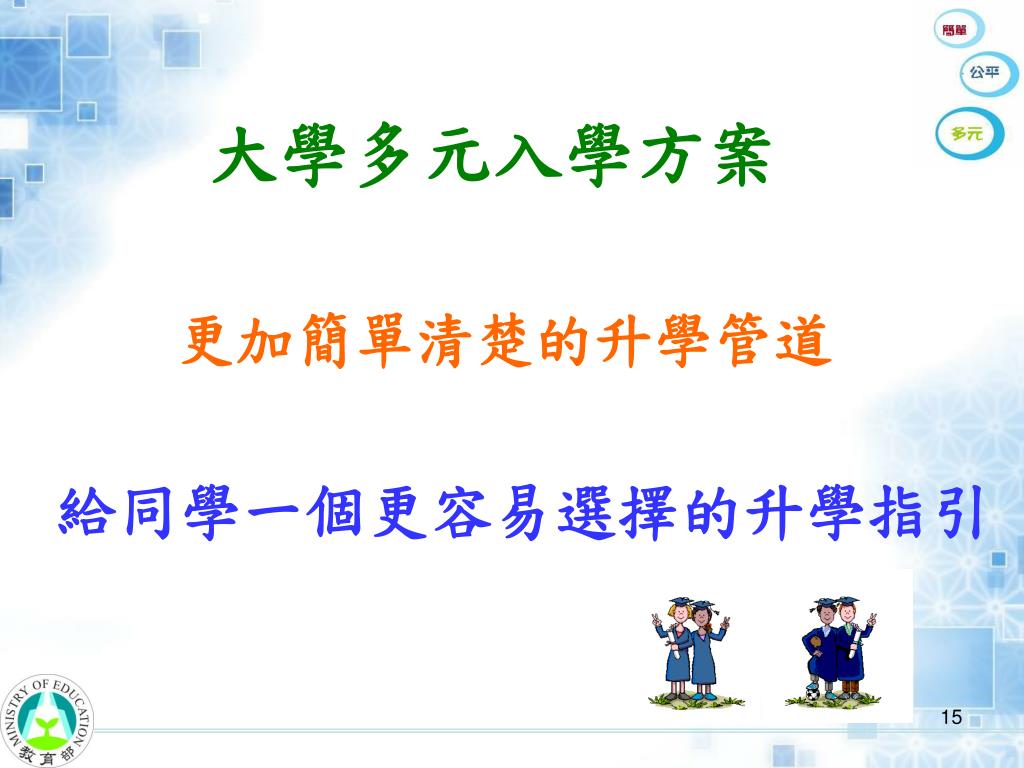 簡單

公平

多元

大學多元入學方案

更加簡單清楚的升學管道

給同學一個更容易選擇的升學指引

MINISTRY OF EDUCATION

教育部

15